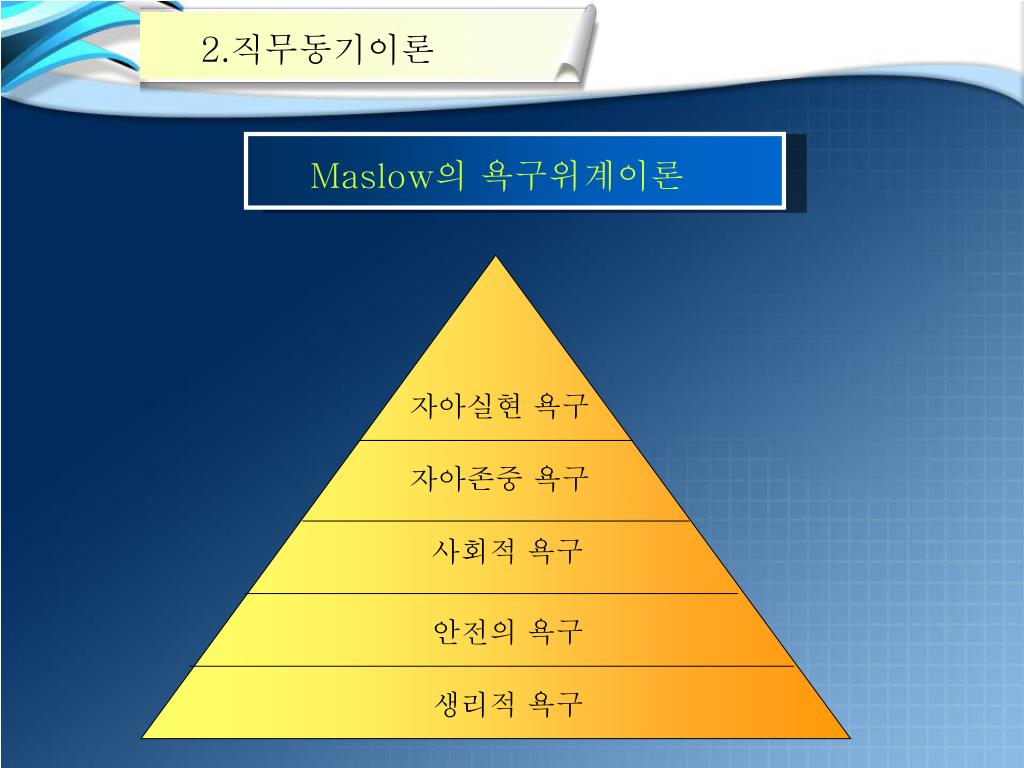 2.직무동기이론

Maslow의 욕구위계이론

자아실현 욕구

자아존중 욕구

사회적 욕구

안전의 욕구

생리적 욕구